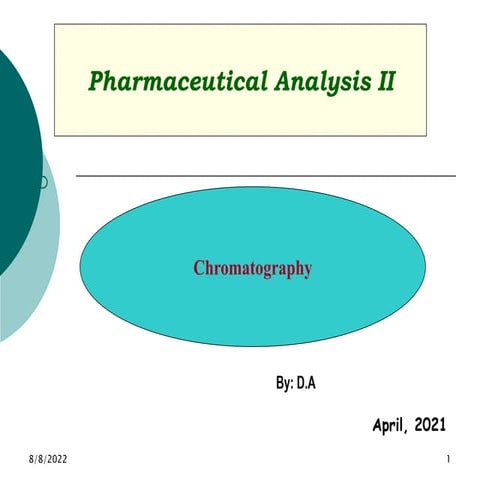 Pharmaceutical Analysis II

Chromatography

By: D.A

April, 2021

8/8/2022

1